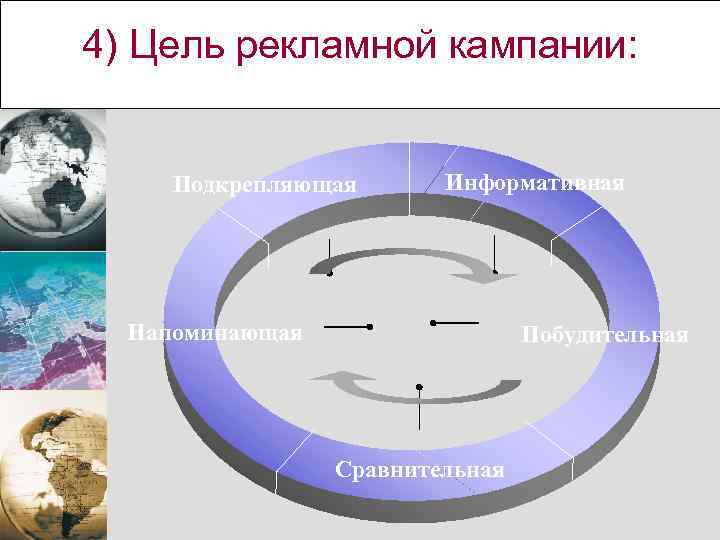 4) Цель рекламной кампании:

Подкрепляющая

Информативная

Напоминающая

Побудительная

Сравнительная